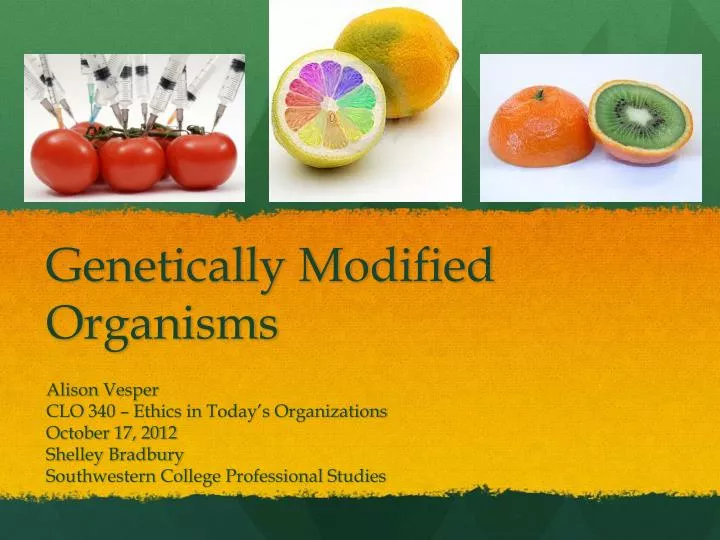 Genetically Modified Organisms

Alison Vesper
CLO 340 – Ethics in Today's Organizations
October 17, 2012
Shelley Bradbury
Southwestern College Professional Studies